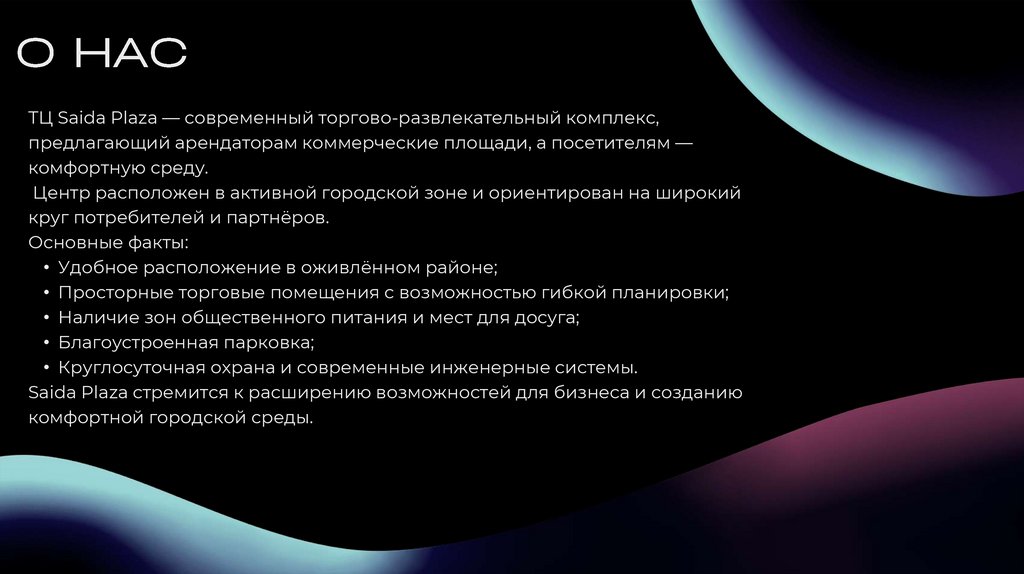 О НАС

ТЦ Saida Plaza — современный торгово-развлекательный комплекс, предлагающий арендаторам коммерческие площади, а посетителям — комфортную среду.
 Центр расположен в активной городской зоне и ориентирован на широкий круг потребителей и партнёров.
Основные факты:
• Удобное расположение в оживлённом районе;
• Просторные торговые помещения с возможностью гибкой планировки;
• Наличие зон общественного питания и мест для досуга;
• Благоустроенная парковка;
• Круглосуточная охрана и современные инженерные системы.
Saida Plaza стремится к расширению возможностей для бизнеса и созданию комфортной городской среды.